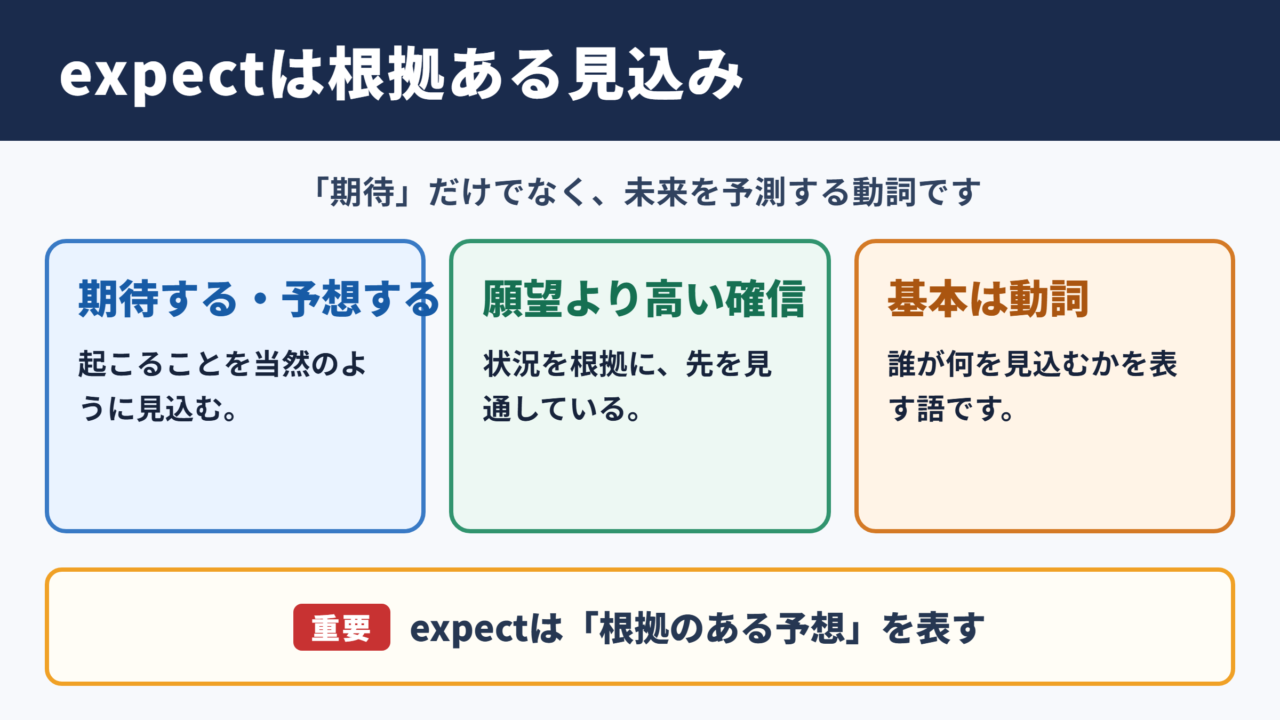 expectは根拠ある見込み

「期待」だけでなく、未来を予測する動詞です

期待する・予想する

起こることを当然のように見込む。

願望より高い確信

状況を根拠に、先を見通している。

基本は動詞

誰が何を見込むかを表す語です。

重要 expectは「根拠のある予想」を表す